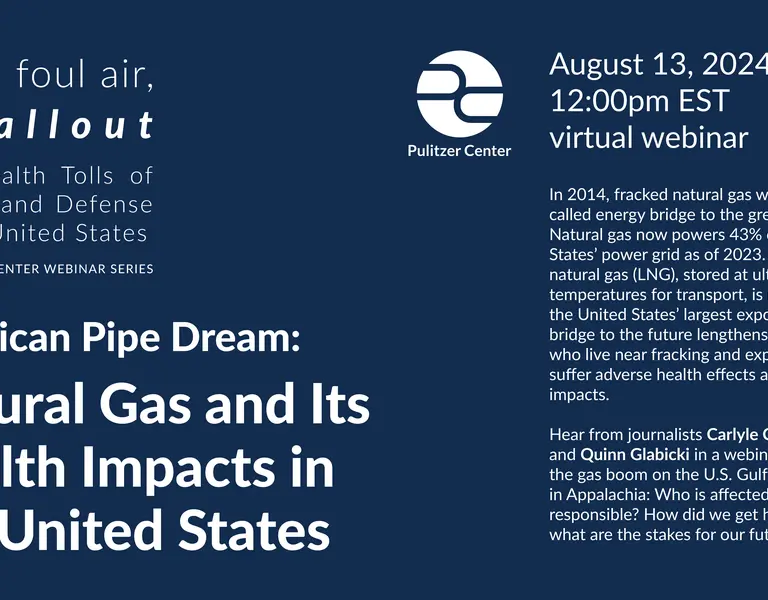 foul air,
allout
alth Tolls of
and Defense
United States
ENTER WEBINAR SERIES

ican Pipe Dream:
ural Gas and Its
lth Impacts in
United States

Pulitzer Center

August 13, 2024
12:00pm EST
virtual webinar

In 2014, fracked natural gas w
called energy bridge to the gre
Natural gas now powers 43%
States' power grid as of 2023.
natural gas (LNG), stored at ult
temperatures for transport, is
the United States' largest expo
bridge to the future lengthens
who live near fracking and exp
suffer adverse health effects a
impacts.

Hear from journalists Carlyle C
and Quinn Glabicki in a webin
the gas boom on the U.S. Gulf
in Appalachia: Who is affected
responsible? How did we get h
what are the stakes for our fut